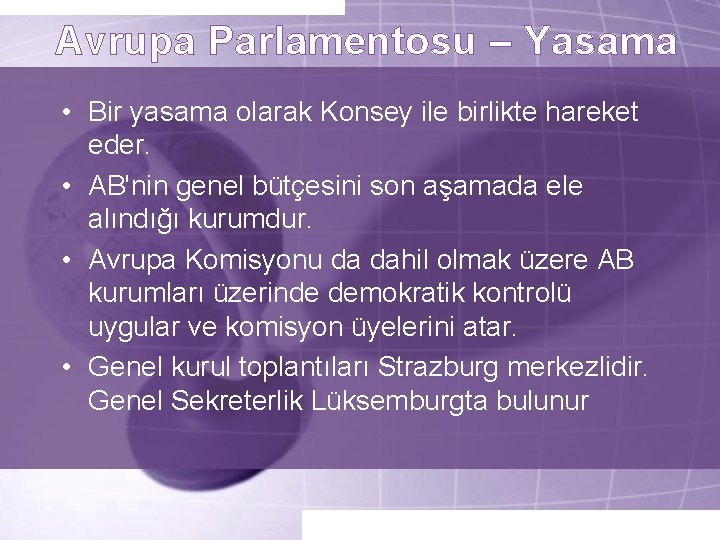 Avrupa Parlamentosu – Yasama

• Bir yasama olarak Konsey ile birlikte hareket eder.
• AB'nin genel bütçesini son aşamada ele alındığı kurumdur.
• Avrupa Komisyonu da dahil olmak üzere AB kurumları üzerinde demokratik kontrolü uygular ve komisyon üyelerini atar.
• Genel kurul toplantıları Strazburg merkezlidir. Genel Sekreterlik Lüksemburgta bulunur